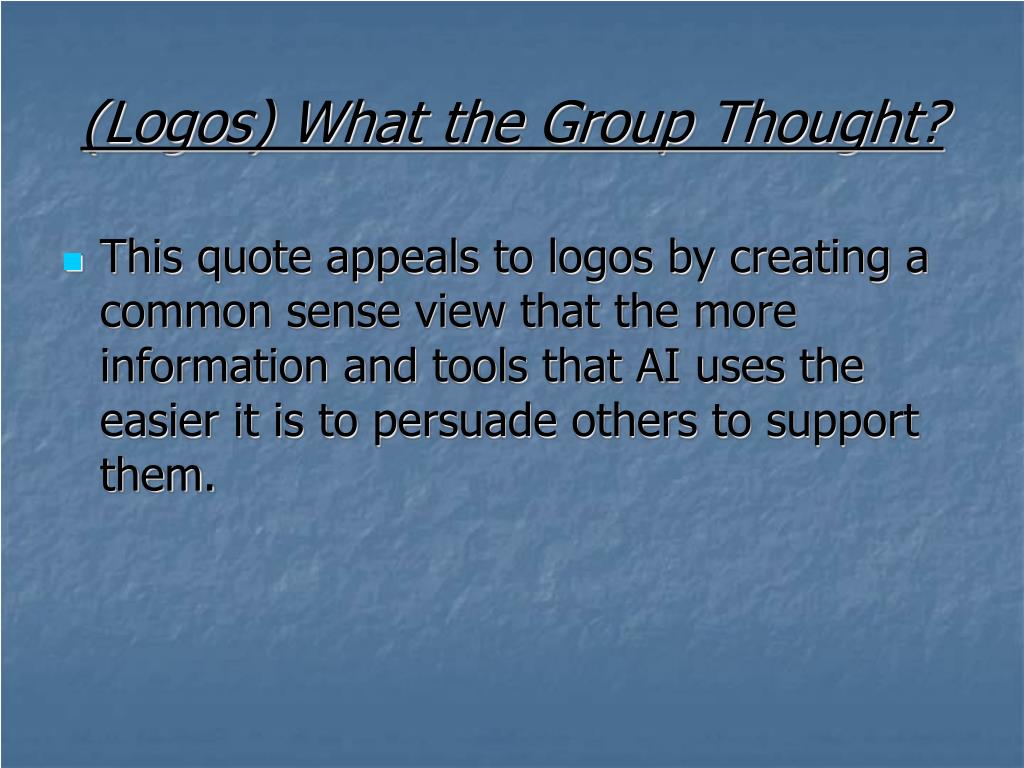 (Logos) What the Group Thought?

This quote appeals to logos by creating a common sense view that the more information and tools that AI uses the easier it is to persuade others to support them.